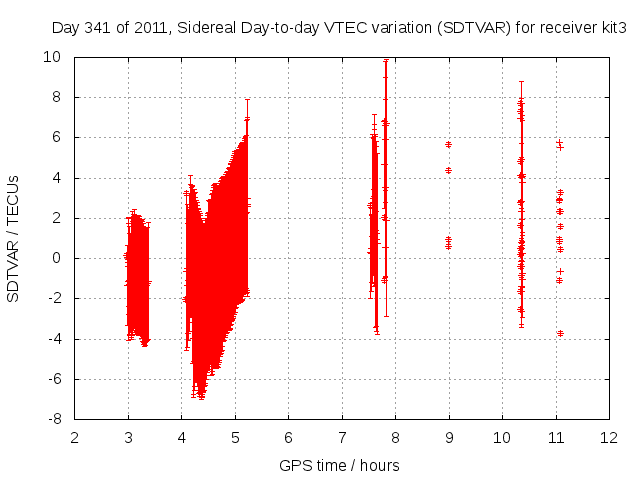 Day 341 of 2011, Sidereal Day-to-day VTEC variation (SDTVAR) for receiver kit3

SDTVAR / TECUs

10
8
6
4
2
0
-2
-4
-6
-8

2 3 4 5 6 7 8 9 10 11 12

GPS time / hours